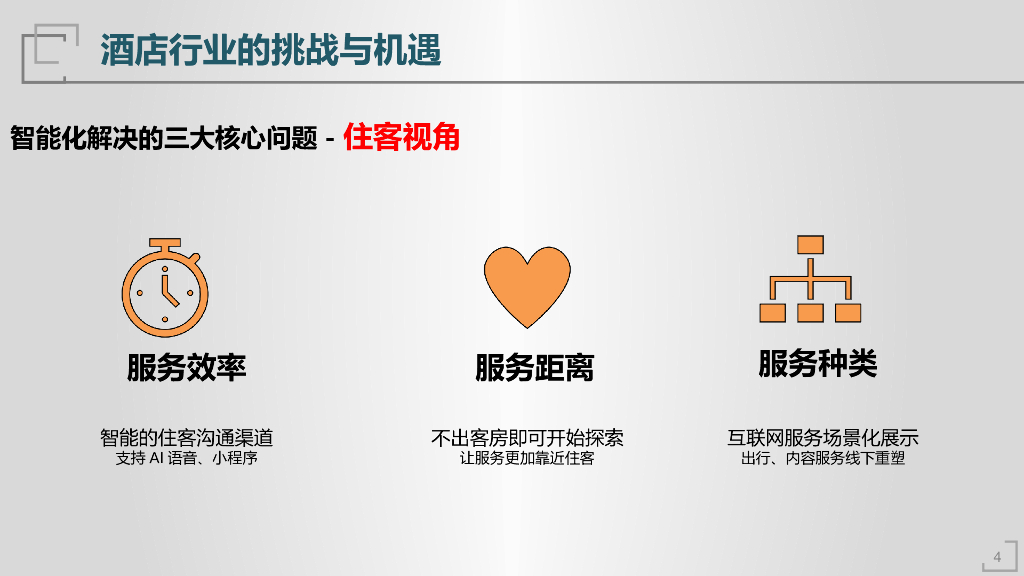 酒店行业的挑战与机遇

智能化解决的三大核心问题 - 住客视角

服务效率

智能的住客沟通渠道
支持 AI 语音、小程序

服务距离

不出客房即可开始探索
让服务更加靠近住客

服务种类

互联网服务场景化展示
出行、内容服务线下重塑

4